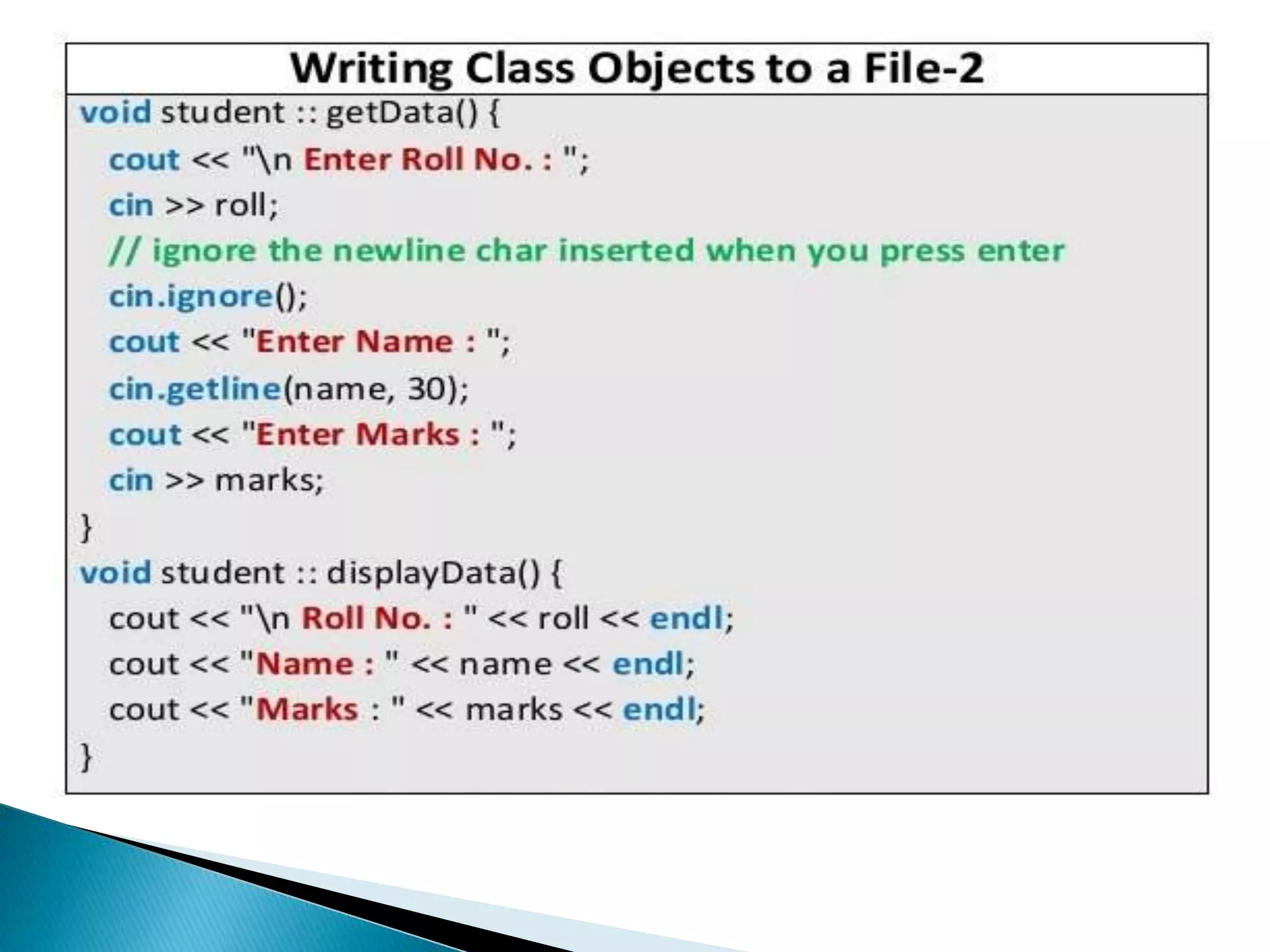 Writing Class Objects to a File-2

void student :: getData() {
  cout << "\n Enter Roll No. : ";
  cin >> roll;
  // ignore the newline char inserted when you press enter
  cin.ignore();
  cout << "Enter Name : ";
  cin.getline(name, 30);
  cout << "Enter Marks : ";
  cin >> marks;
}
void student :: displayData() {
  cout << "\n Roll No. : " << roll << endl;
  cout << "Name : " << name << endl;
  cout << "Marks : " << marks << endl;
}